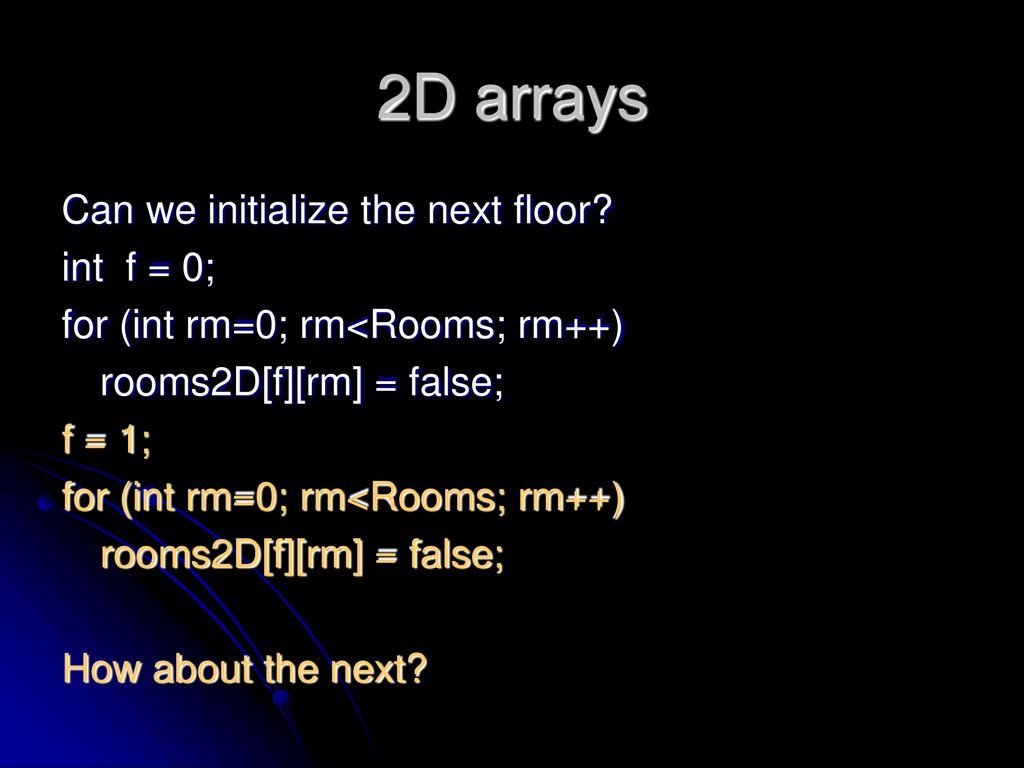 2D arrays

Can we initialize the next floor?
int f = 0;
for (int rm=0; rm<Rooms; rm++)
rooms2D[f][rm] = false;
f = 1;
for (int rm=0; rm<Rooms; rm++)
rooms2D[f][rm] = false;

How about the next?